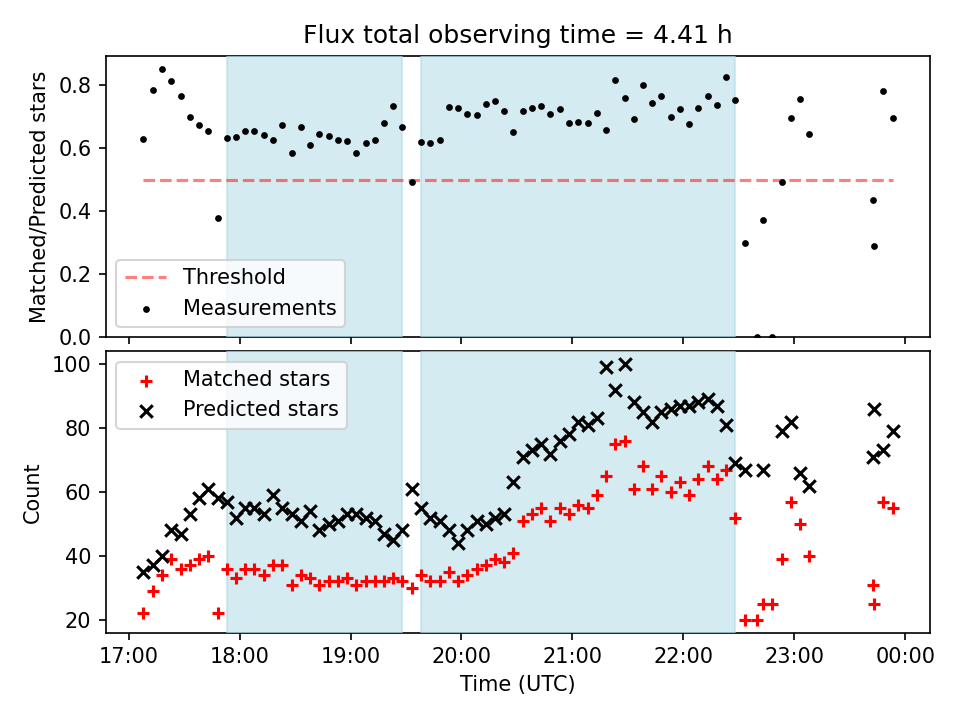 Flux total observing time = 4.41 h

Matched/Predicted stars

0.8
0.6
0.4
0.2
0.0

Threshold
Measurements

Count

100
80
60
40
20

Matched stars
Predicted stars

17:00 18:00 19:00 20:00 21:00 22:00 23:00 00:00

Time (UTC)